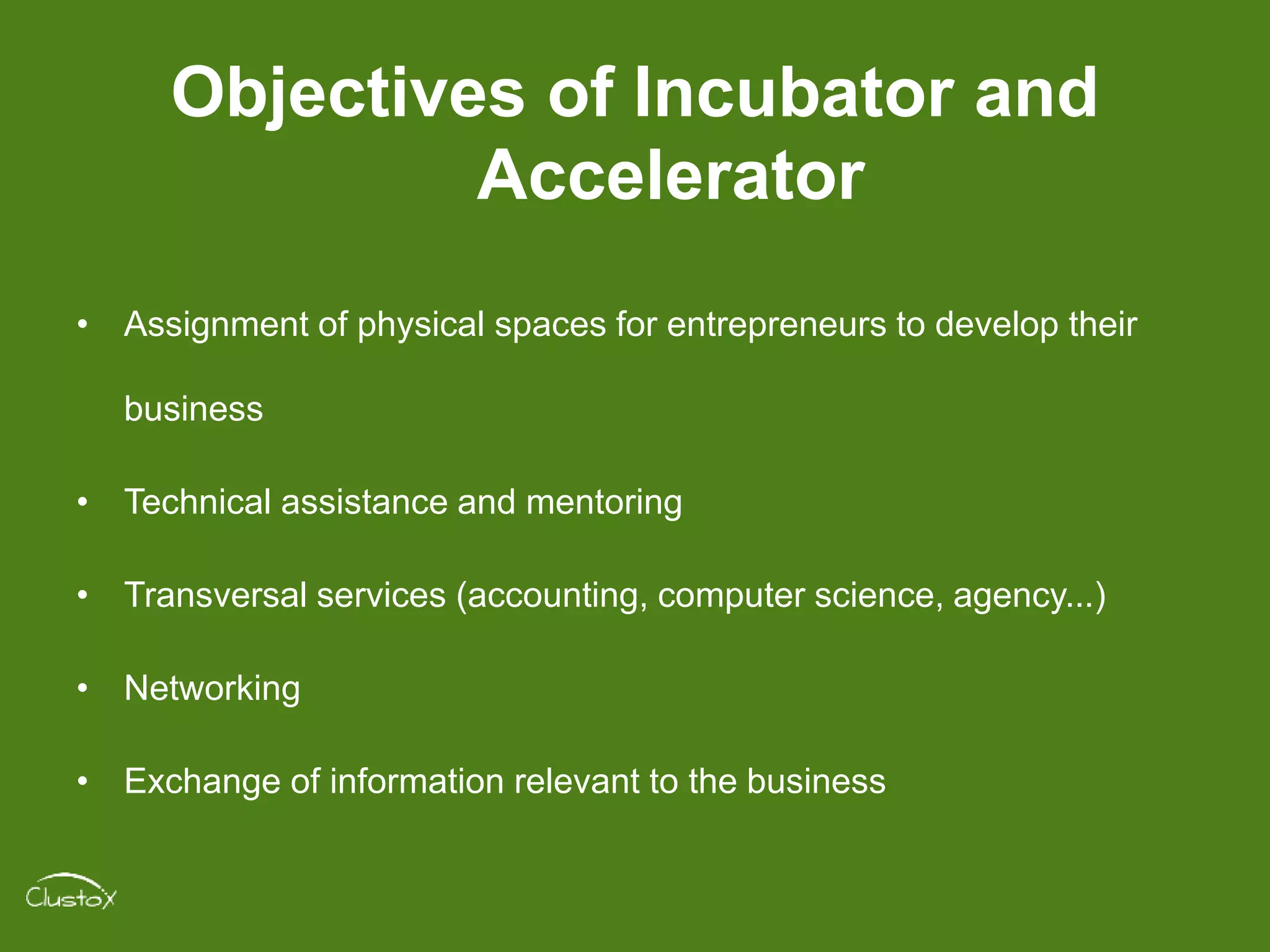 Objectives of Incubator and Accelerator

• Assignment of physical spaces for entrepreneurs to develop their business

• Technical assistance and mentoring

• Transversal services (accounting, computer science, agency...)

• Networking

• Exchange of information relevant to the business

Clustox